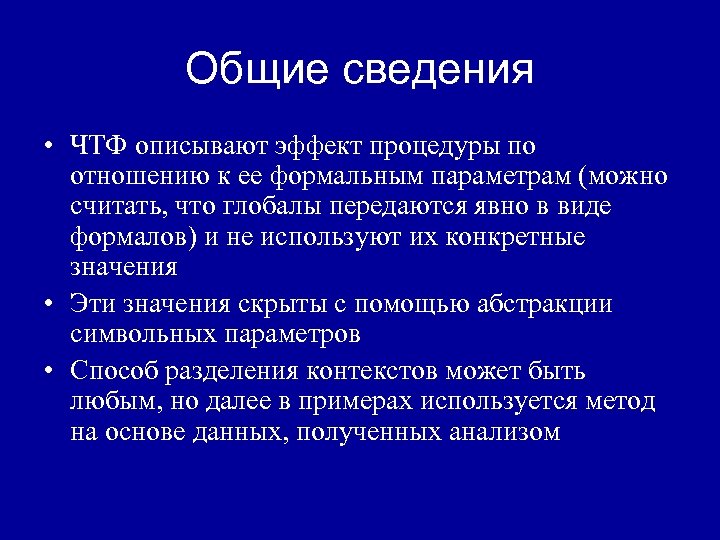 Общие сведения

• ЧТФ описывают эффект процедуры по отношению к ее формальным параметрам (можно считать, что глобалы передаются явно в виде формалов) и не используют их конкретные значения

• Эти значения скрыты с помощью абстракции символьных параметров

• Способ разделения контекстов может быть любым, но далее в примерах используется метод на основе данных, полученных анализом